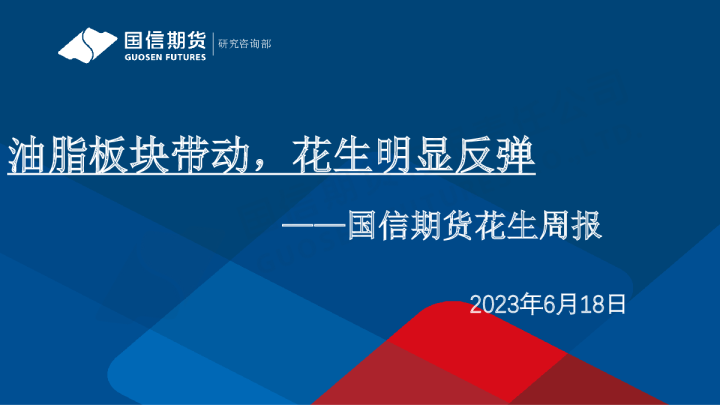 国信期货
GUOSEN FUTURES
研究咨询部

油脂板块带动，花生明显反弹

——国信期货花生周报

2023年6月18日